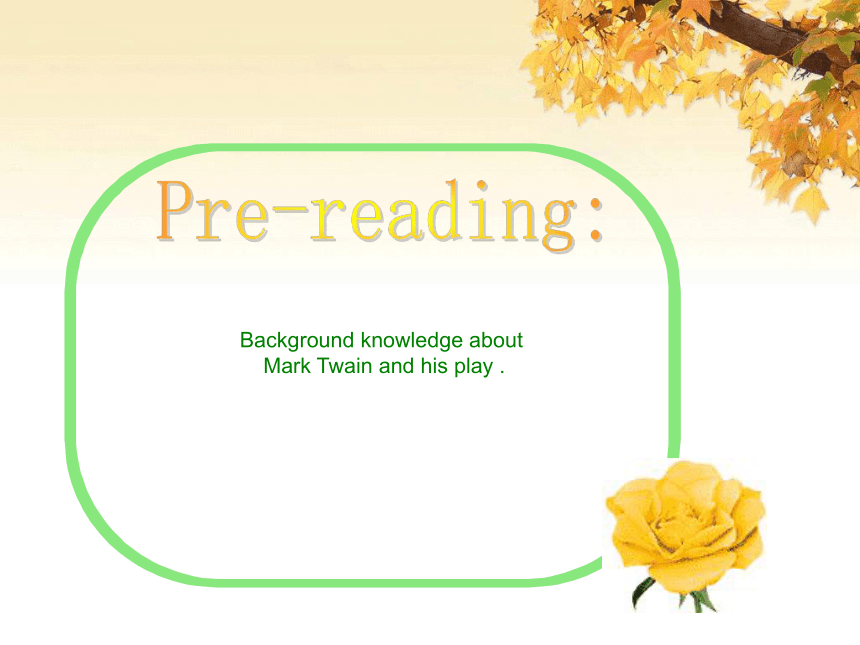 Pre-reading:

Background knowledge about Mark Twain and his play .